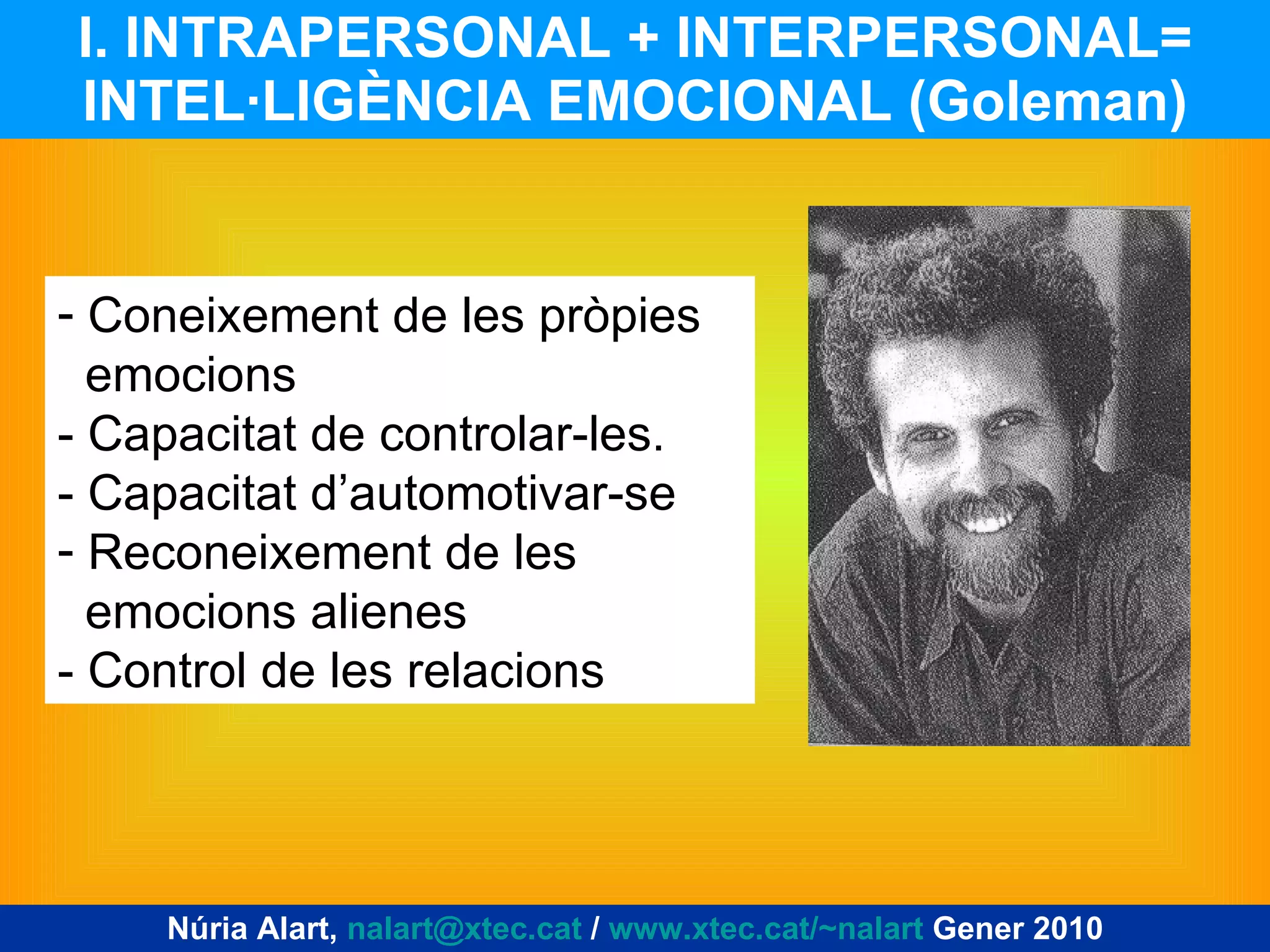 I. INTRAPERSONAL + INTERPERSONAL= INTEL·LIGÈNCIA EMOCIONAL (Goleman)

- Coneixement de les pròpies emocions
- Capacitat de controlar-les.
- Capacitat d'automotivar-se
- Reconeixement de les emocions alienes
- Control de les relacions

Núria Alart, nalart@xtec.cat / www.xtec.cat/~nalart Gener 2010